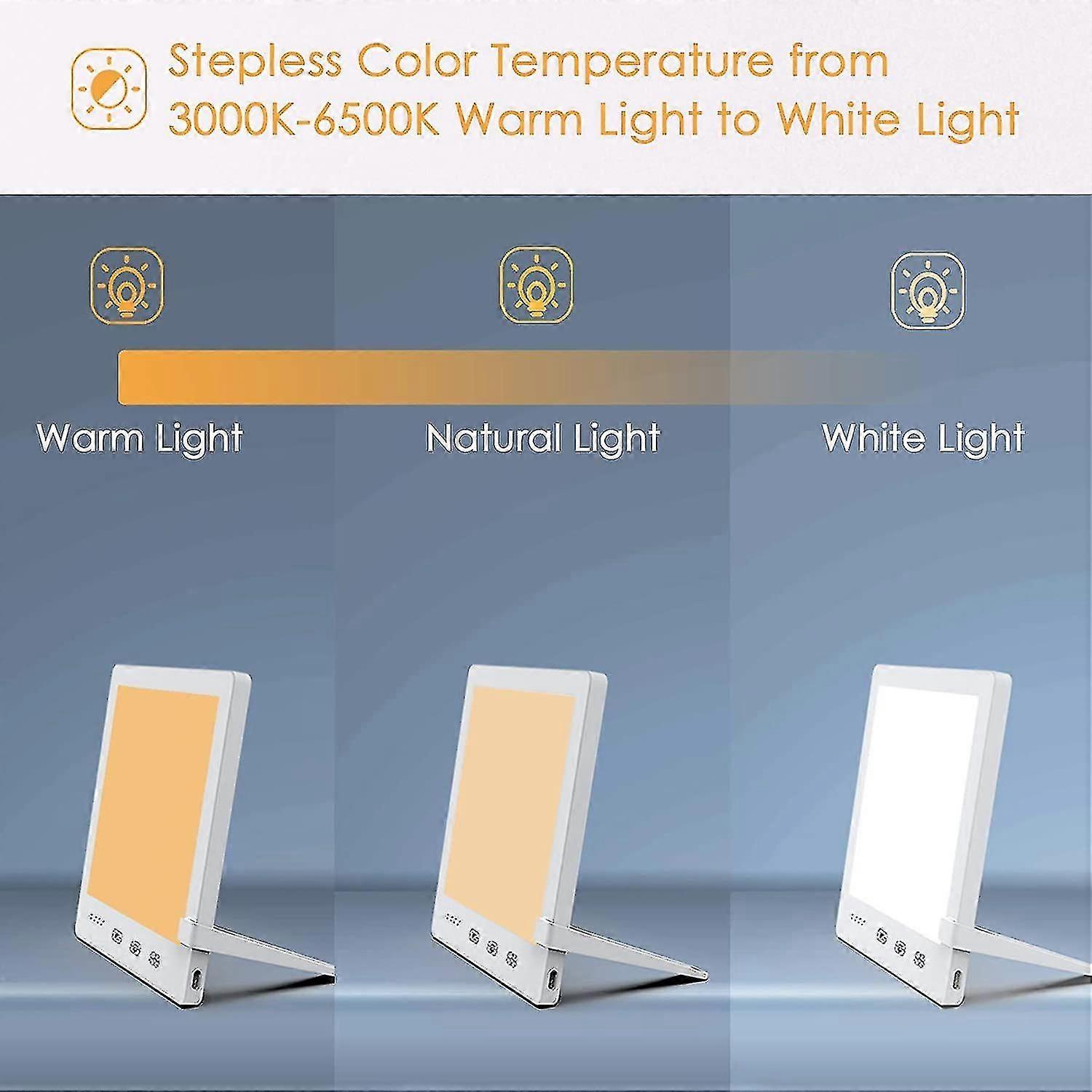 Stepless Color Temperature from 3000K-6500K Warm Light to White Light

Warm Light

Natural Light

White Light